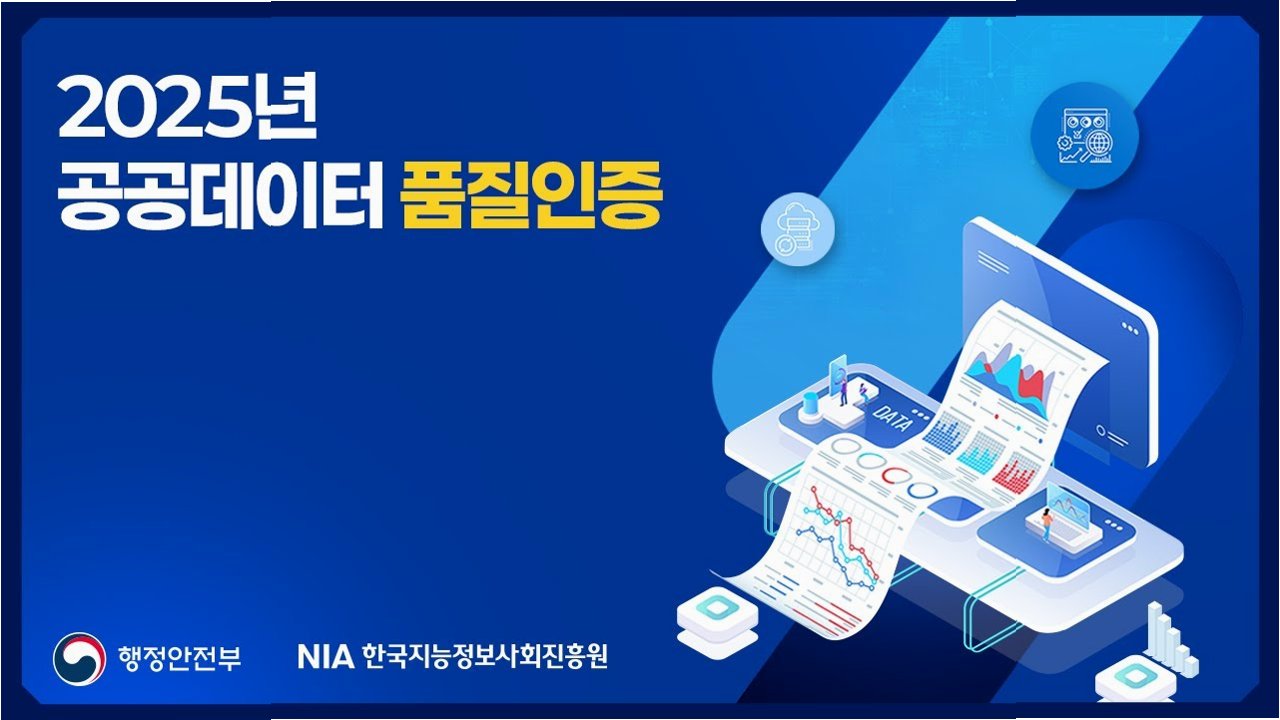 2025년
공공데이터 품질인증

DATA

행정안전부

NIA 한국지능정보사회진흥원